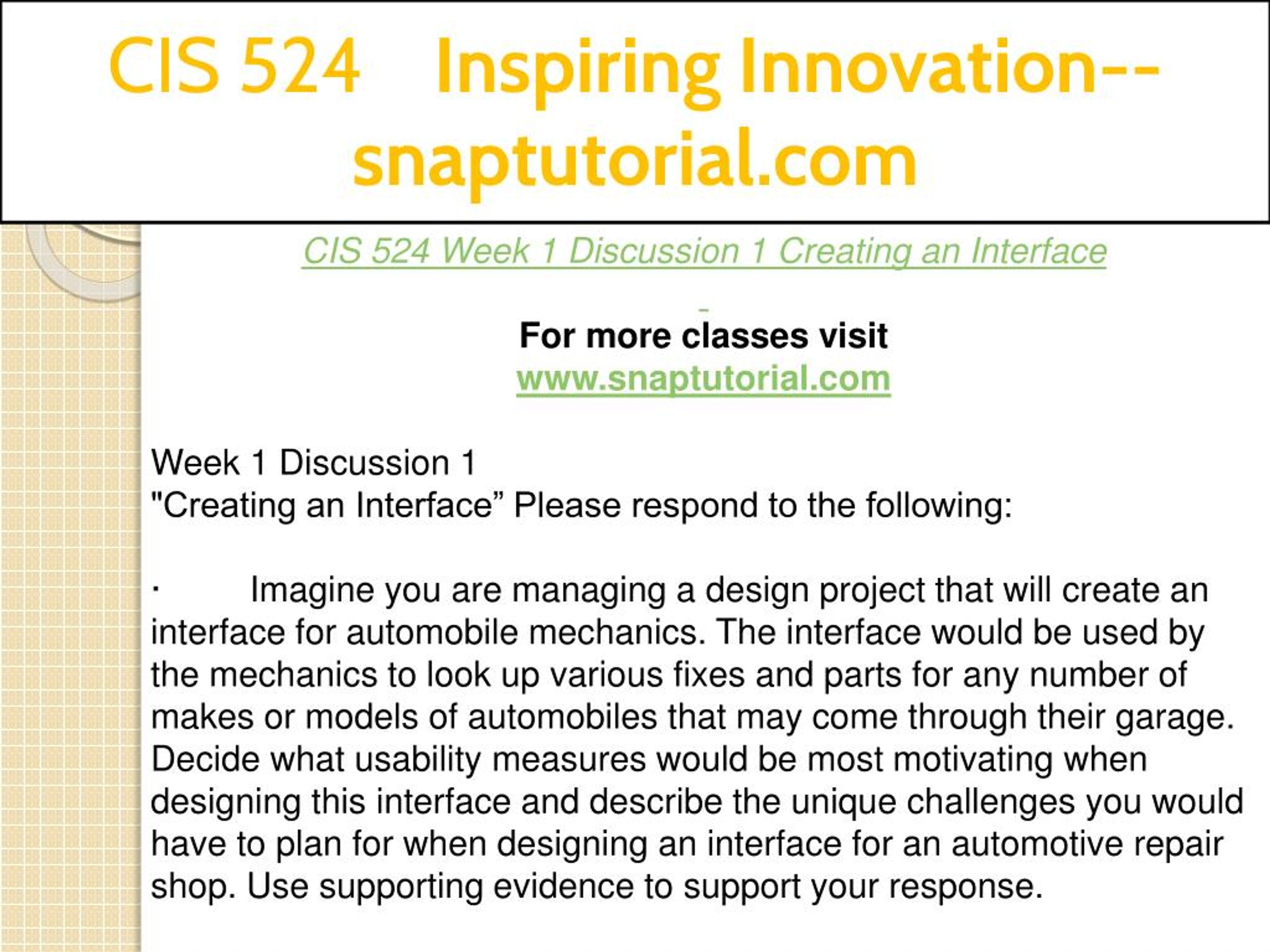 CIS 524 Inspiring Innovation--snaptutorial.com

CIS 524 Week 1 Discussion 1 Creating an Interface

For more classes visit
www.snaptutorial.com

Week 1 Discussion 1
"Creating an Interface” Please respond to the following:

· Imagine you are managing a design project that will create an interface for automobile mechanics. The interface would be used by the mechanics to look up various fixes and parts for any number of makes or models of automobiles that may come through their garage. Decide what usability measures would be most motivating when designing this interface and describe the unique challenges you would have to plan for when designing an interface for an automotive repair shop. Use supporting evidence to support your response.